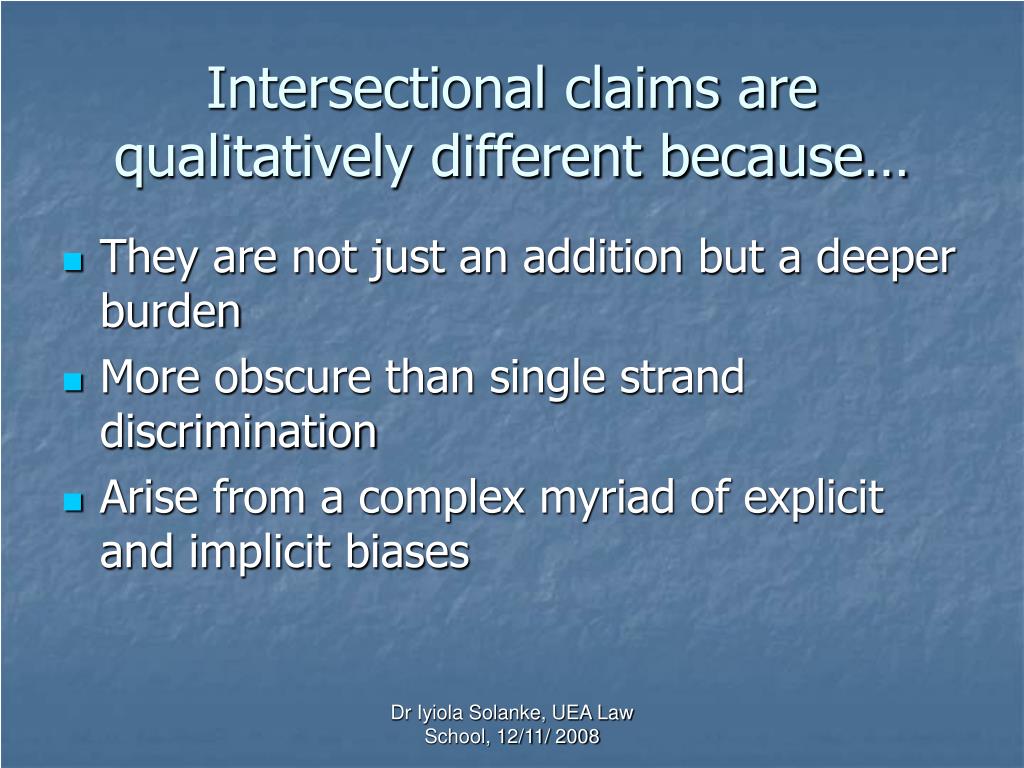 Intersectional claims are qualitatively different because…

- They are not just an addition but a deeper burden
- More obscure than single strand discrimination
- Arise from a complex myriad of explicit and implicit biases

Dr Iyiola Solanke, UEA Law School, 12/11/ 2008